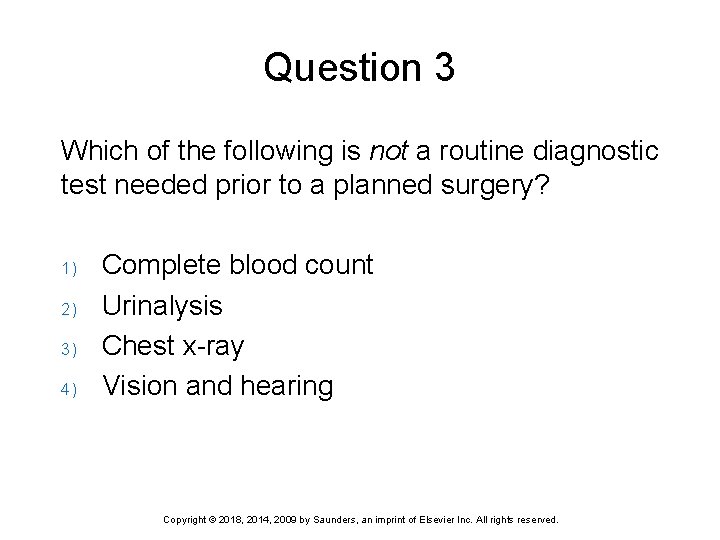 Question 3

Which of the following is not a routine diagnostic test needed prior to a planned surgery?

1) Complete blood count
2) Urinalysis
3) Chest x-ray
4) Vision and hearing

Copyright © 2018, 2014, 2009 by Saunders, an imprint of Elsevier Inc. All rights reserved.